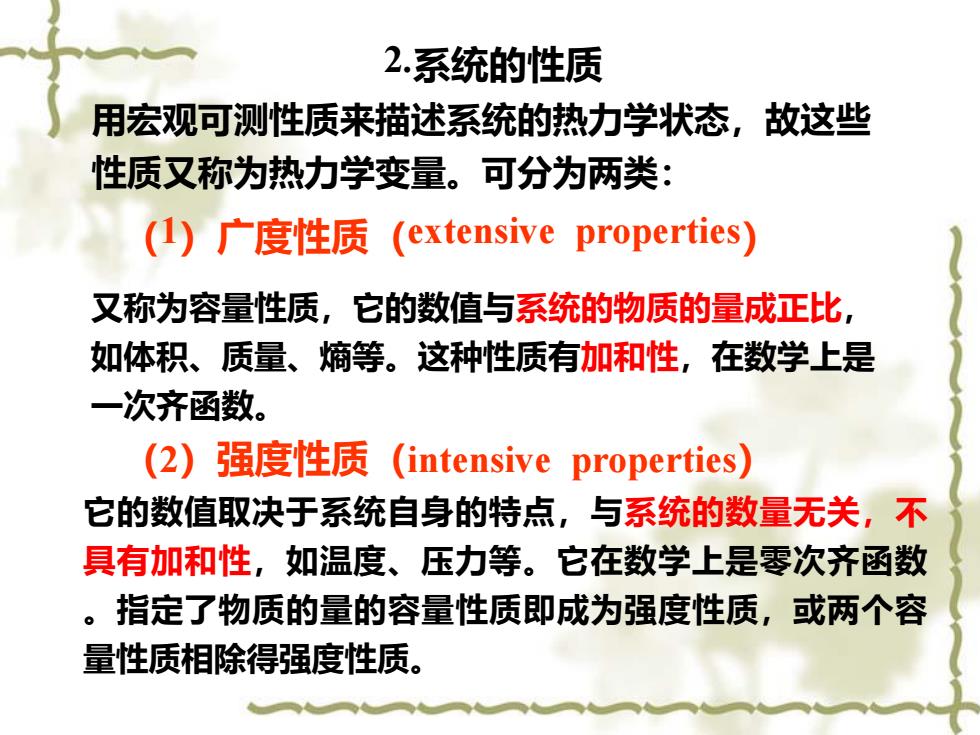 2.系统的性质

用宏观可测性质来描述系统的热力学状态，故这些性质又称为热力学变量。可分为两类：

(1) 广度性质 (extensive properties)

又称为容量性质，它的数值与系统的物质的量成正比，如体积、质量、熵等。这种性质有加和性，在数学上是一次齐函数。

(2) 强度性质 (intensive properties)

它的数值取决于系统自身的特点，与系统的数量无关，不具有加和性，如温度、压力等。它在数学上是零次齐函数。指定了物质的量的容量性质即成为强度性质，或两个容量性质相除得强度性质。